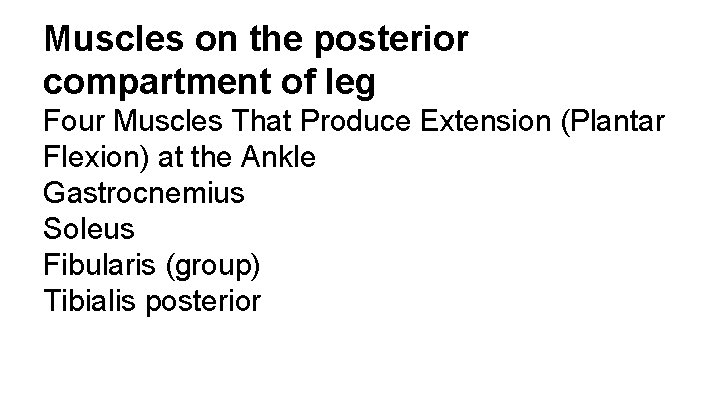 Muscles on the posterior compartment of leg

Four Muscles That Produce Extension (Plantar Flexion) at the Ankle
Gastrocnemius
Soleus
Fibularis (group)
Tibialis posterior